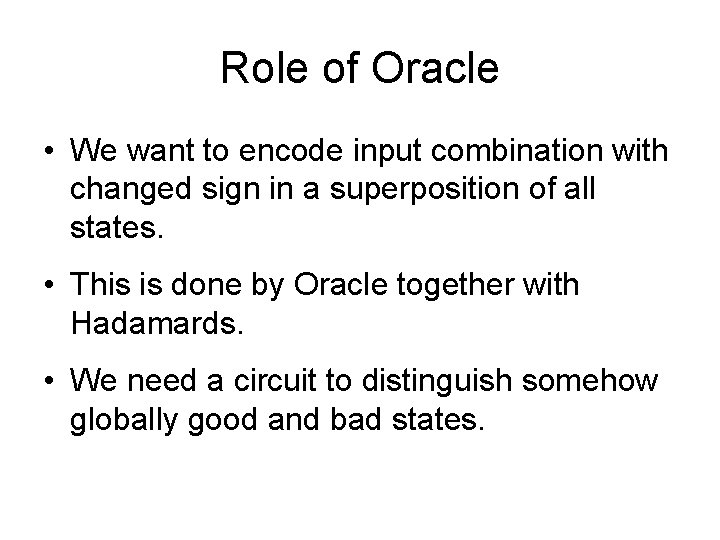 Role of Oracle

• We want to encode input combination with changed sign in a superposition of all states.

• This is done by Oracle together with Hadamards.

• We need a circuit to distinguish somehow globally good and bad states.